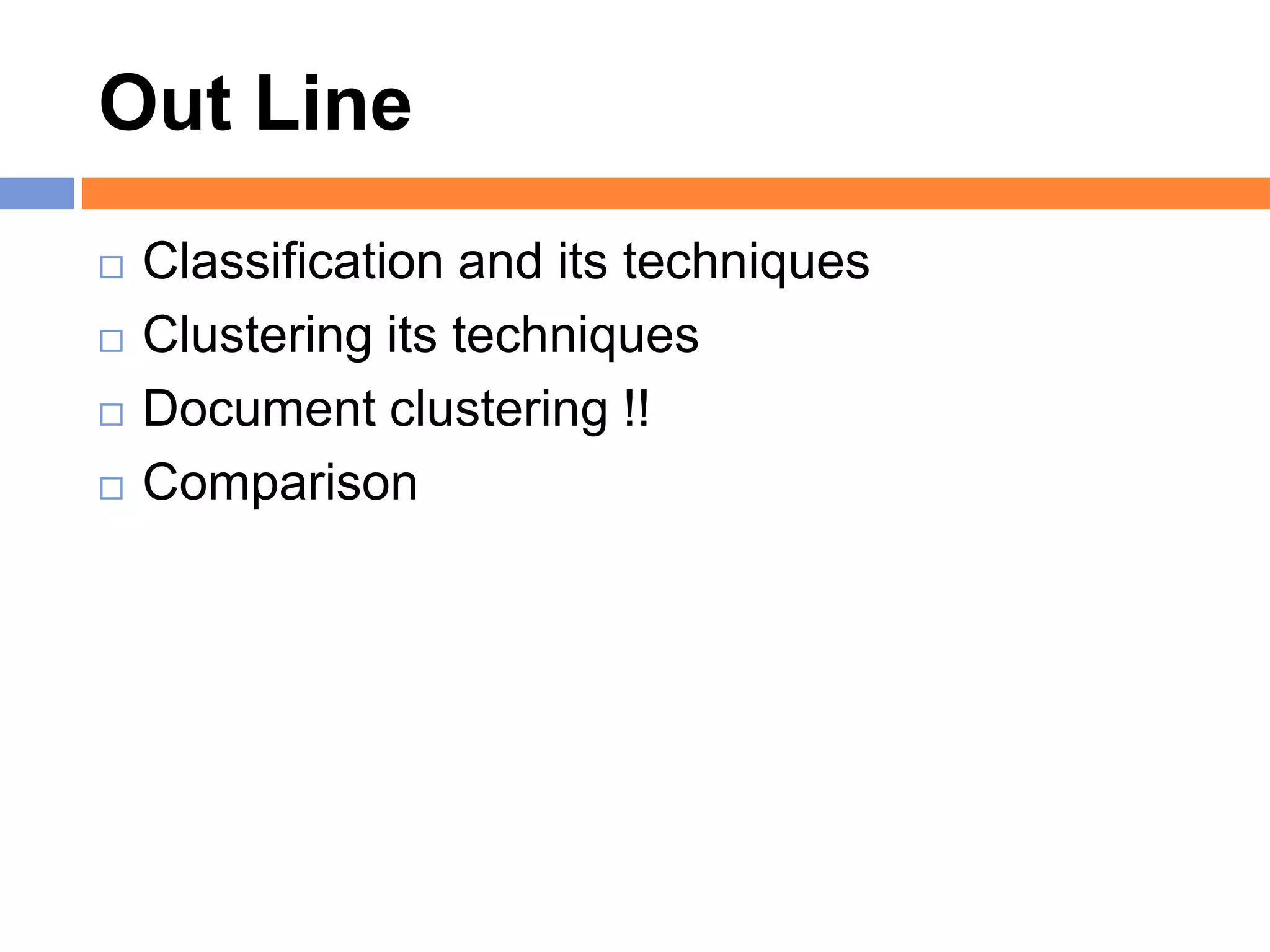 Out Line

□ Classification and its techniques
□ Clustering its techniques
□ Document clustering !!
□ Comparison